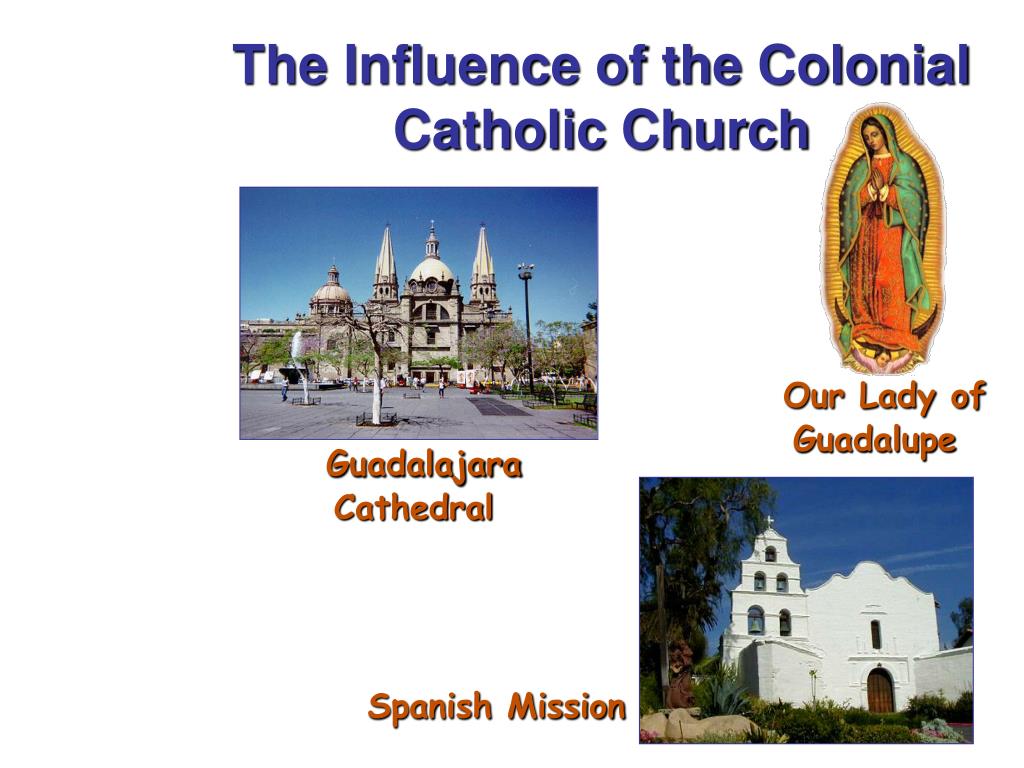 The Influence of the Colonial Catholic Church

Our Lady of Guadalupe

Guadalajara Cathedral

Spanish Mission